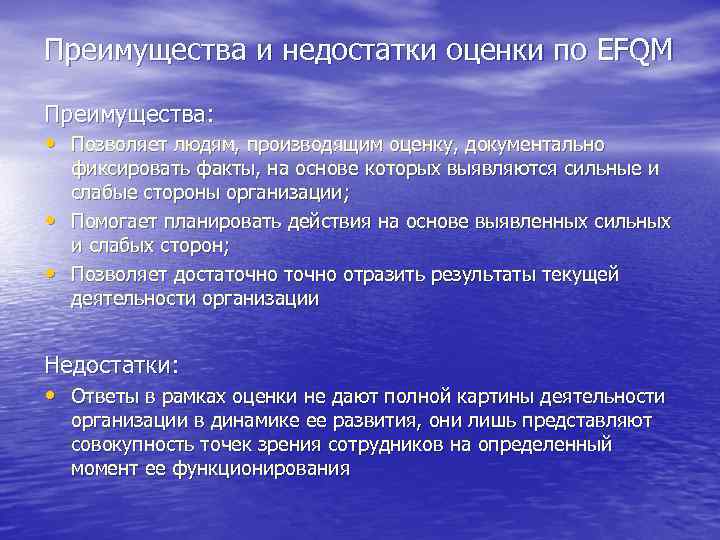 Преимущества и недостатки оценки по EFQM

Преимущества:

• Позволяет людям, производящим оценку, документально фиксировать факты, на основе которых выявляются сильные и слабые стороны организации;
• Помогает планировать действия на основе выявленных сильных и слабых сторон;
• Позволяет достаточно точно отразить результаты текущей деятельности организации

Недостатки:

• Ответы в рамках оценки не дают полной картины деятельности организации в динамике ее развития, они лишь представляют совокупность точек зрения сотрудников на определенный момент ее функционирования